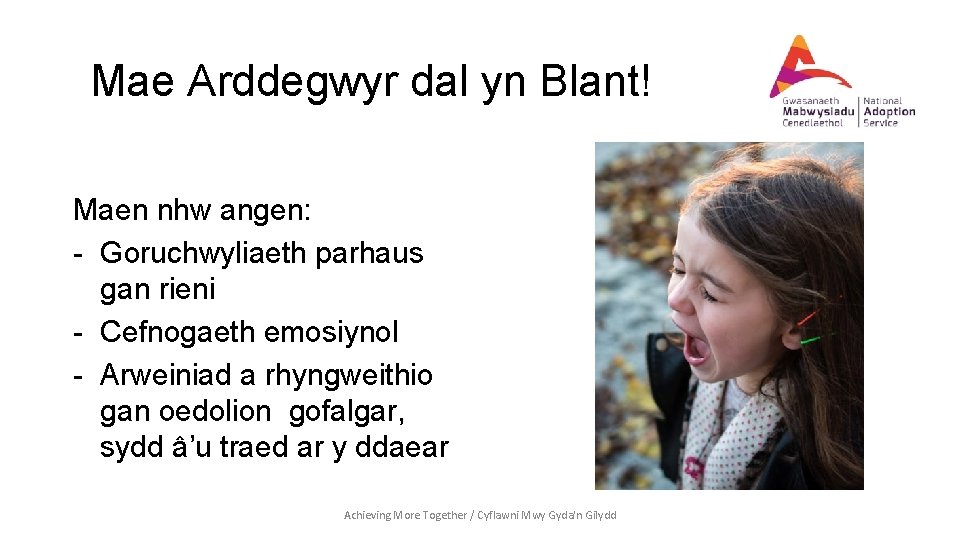 Mae Arddegwyr dal yn Blant!

Gwasanaeth Mabwysiadu Cenedlaethol | National Adoption Service

Maen nhw angen:
- Goruchwyliaeth parhaus gan rieni
- Cefnogaeth emosiynol
- Arweiniad a rhyngweithio gan oedolion gofalgar, sydd â'u traed ar y ddaear

Achieving More Together / Cyflawni Mwy Gyda'n Gilydd